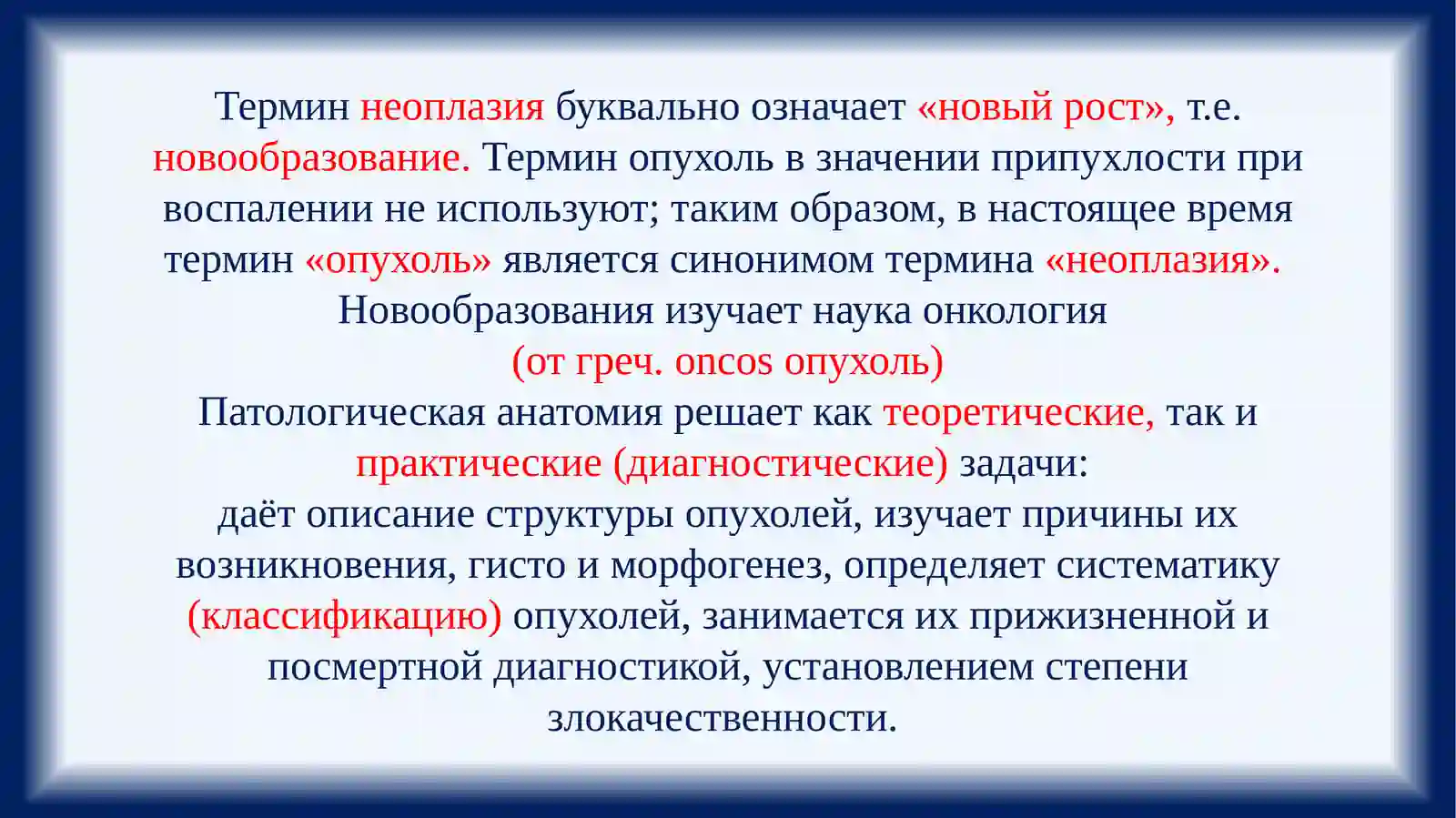 Термин неоплазия буквально означает «новый рост», т.е. новообразование. Термин опухоль в значении припухлости при воспалении не используют; таким образом, в настоящее время термин «опухоль» является синонимом термина «неоплазия».
Новообразования изучает наука онкология
(от греч. oncos опухоль)
Патологическая анатомия решает как теоретические, так и практические (диагностические) задачи:
даёт описание структуры опухолей, изучает причины их возникновения, гисто и морфогенез, определяет систематику (классификацию) опухолей, занимается их прижизненной и посмертной диагностикой, установлением степени злокачественности.